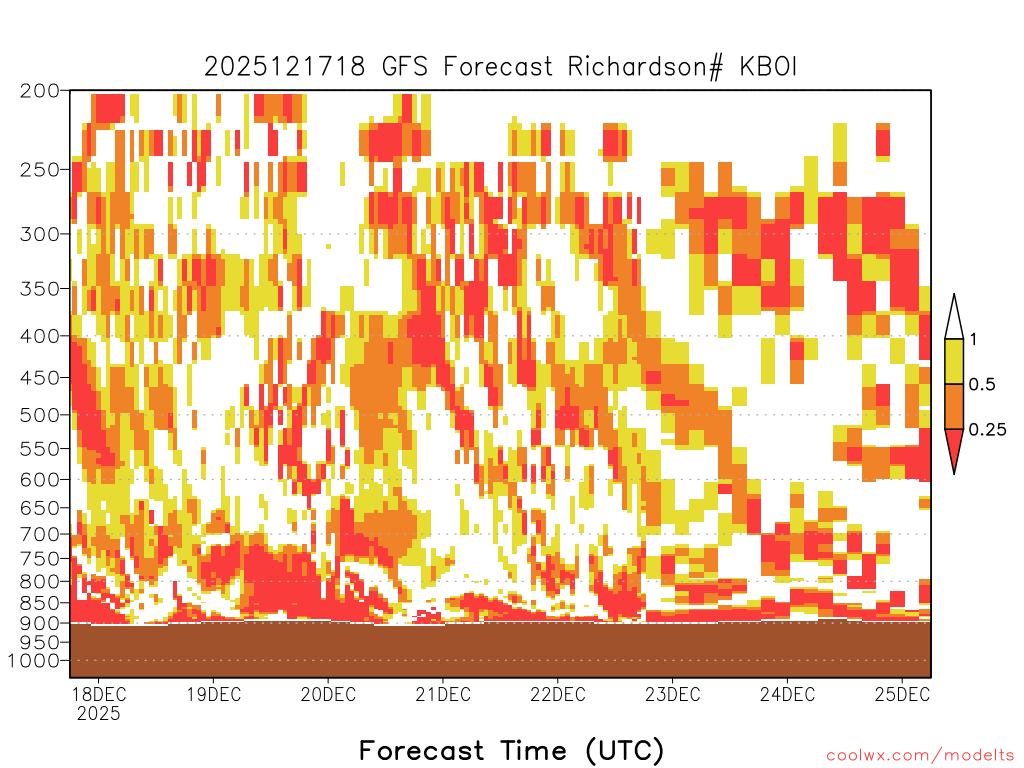 2025121718 GFS Forecast Richardson# KBOI

200
250
300
350
400
450
500
550
600
650
700
750
800
850
900
950
1000

1
0.5
0.25

18DEC
2025
19DEC
20DEC
21DEC
22DEC
23DEC
24DEC
25DEC

Forecast Time (UTC)

coolwx.com/modelts